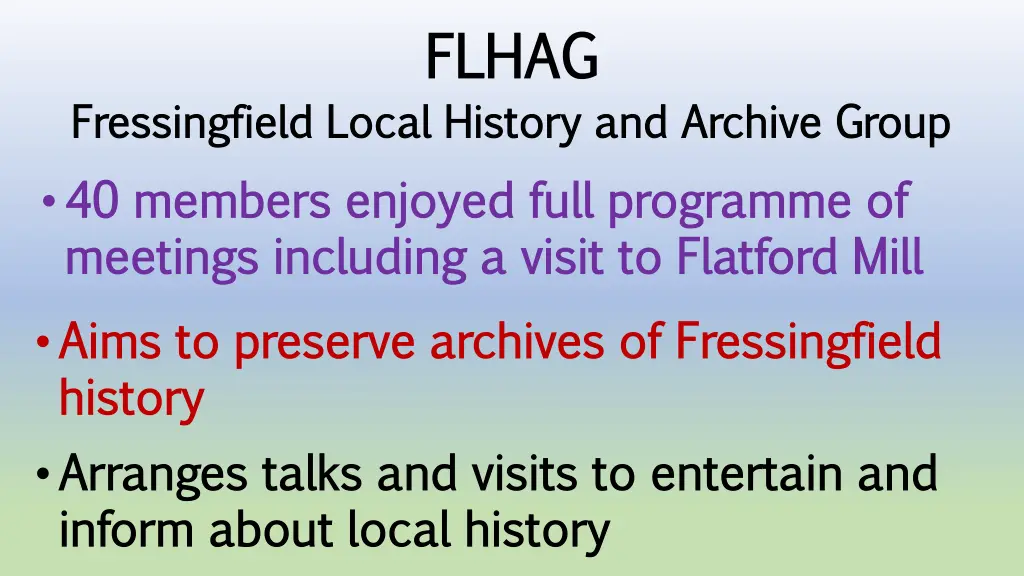 FLHAG
Fressingfield Local History and Archive Group

• 40 members enjoyed full programme of meetings including a visit to Flatford Mill

• Aims to preserve archives of Fressingfield history

• Arranges talks and visits to entertain and inform about local history